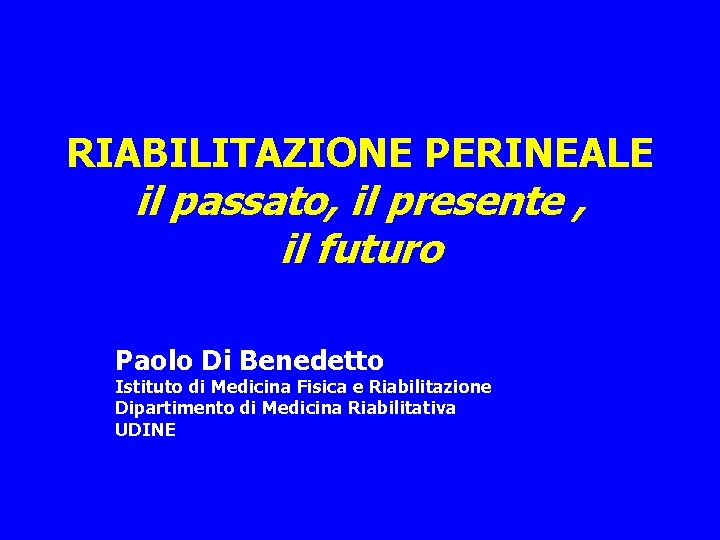 RIABILITAZIONE PERINEALE
il passato, il presente ,
il futuro

Paolo Di Benedetto
Istituto di Medicina Fisica e Riabilitazione
Dipartimento di Medicina Riabilitativa
UDINE